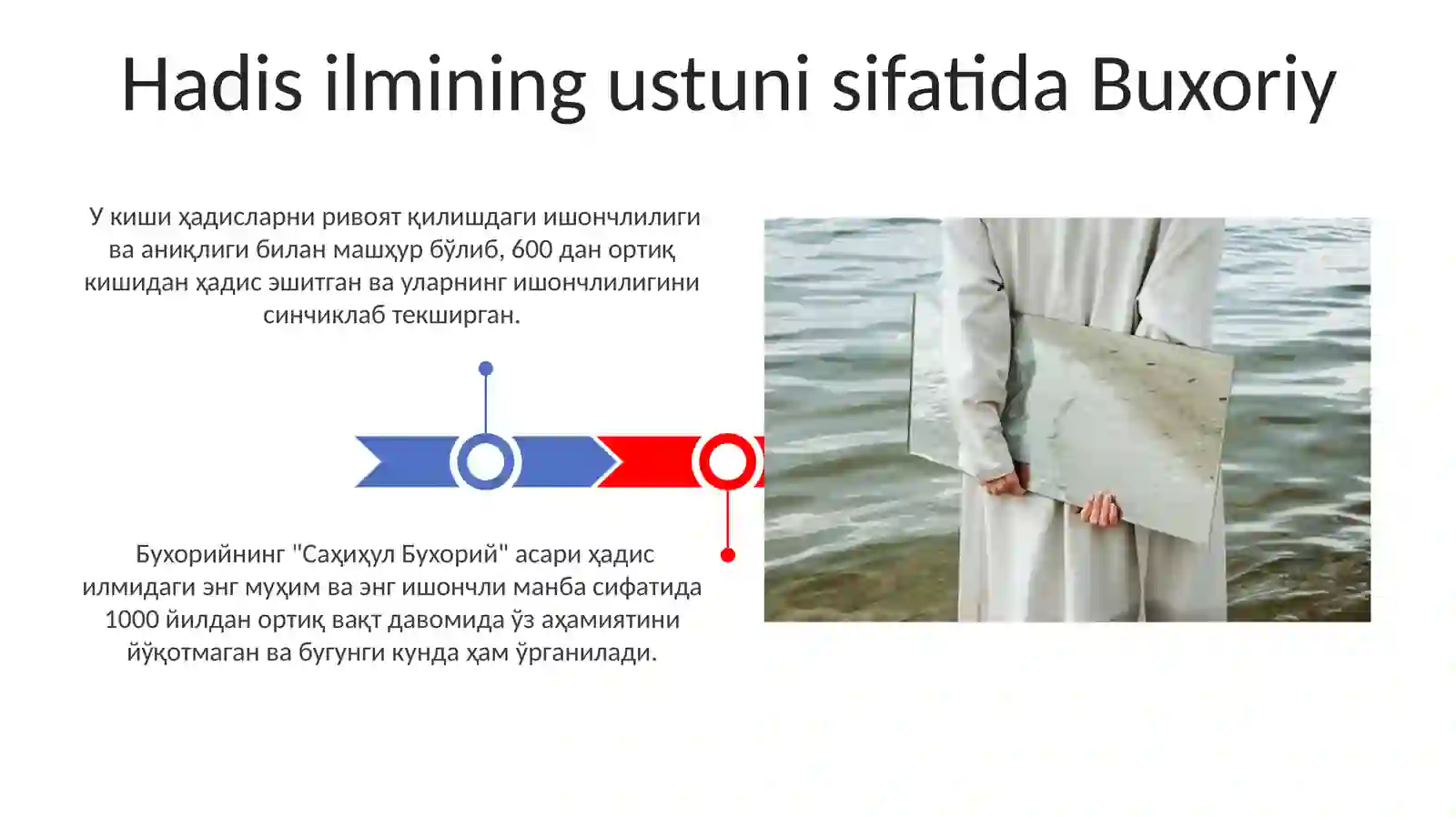 Hadis ilmining ustuni sifatida Buxoriy

У киши ҳадисларни ривоят қилишдаги ишончлилиги ва аниқлиги билан машҳур бўлиб, 600 дан ортиқ кишидан ҳадис эшитган ва уларнинг ишончлилигини синчиклаб текширган.

Бухорийнинг "Саҳиҳул Бухорий" асари ҳадис илмидаги энг муҳим ва энг ишончли манба сифатида 1000 йилдан ортиқ вақт давомида ўз аҳамиятини йўқотмаган ва бугунги кунда ҳам ўрганилади.